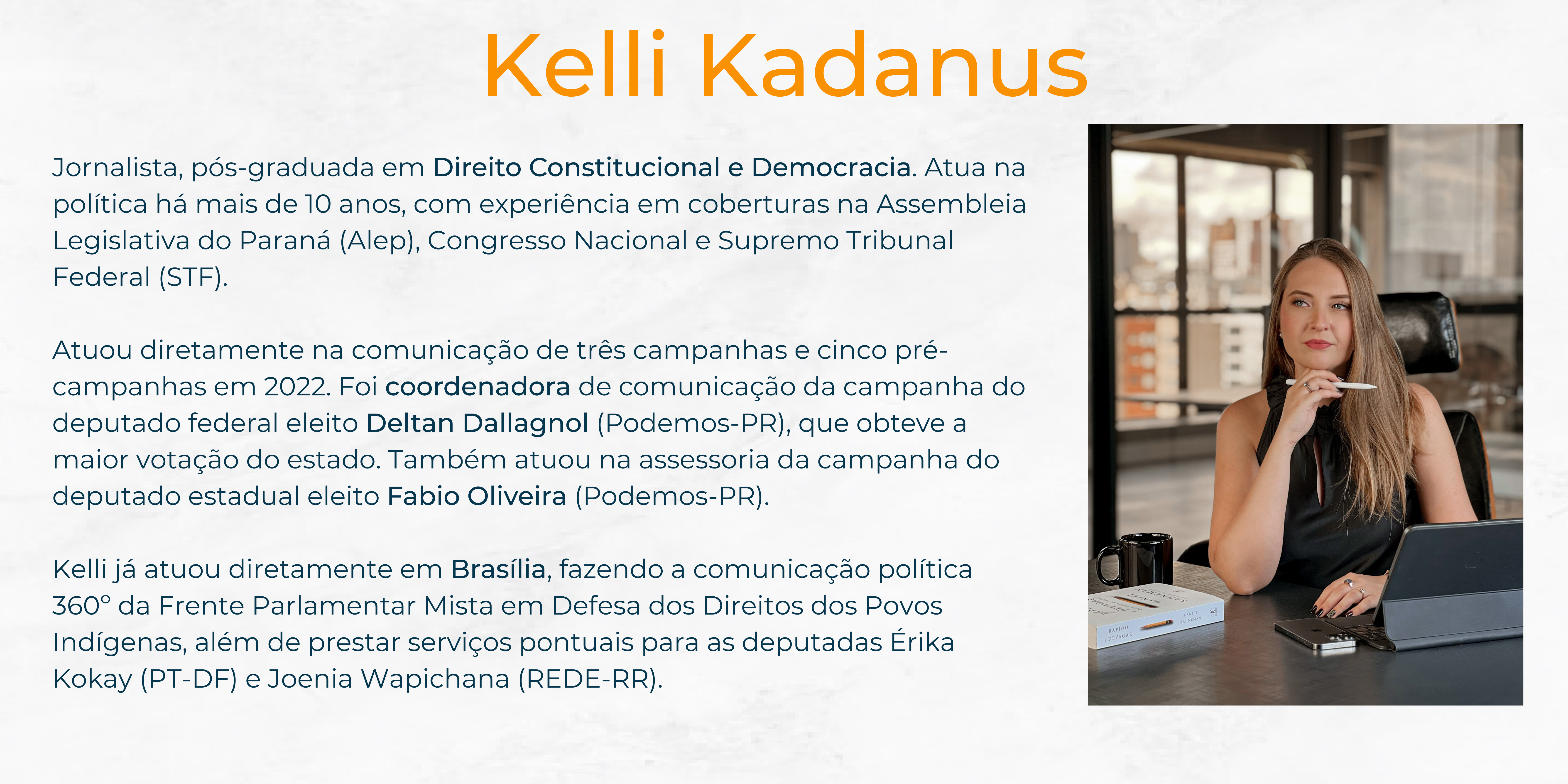 Kelli Kadanus

Jornalista, pós-graduada em Direito Constitucional e Democracia. Atua na política há mais de 10 anos, com experiência em coberturas na Assembleia Legislativa do Paraná (Alep), Congresso Nacional e Supremo Tribunal Federal (STF).

Atuou diretamente na comunicação de três campanhas e cinco pré-campanhas em 2022. Foi coordenadora de comunicação da campanha do deputado federal eleito Deltan Dallagnol (Podemos-PR), que obteve a maior votação do estado. Também atuou na assessoria da campanha do deputado estadual eleito Fabio Oliveira (Podemos-PR).

Kelli já atuou diretamente em Brasília, fazendo a comunicação política 360° da Frente Parlamentar Mista em Defesa dos Direitos dos Povos Indígenas, além de prestar serviços pontuais para as deputadas Érika Kokay (PT-DF) e Joenia Wapichana (REDE-RR).

RÁPIDO E DEVAGAR
DANIEL KAHNEMAN